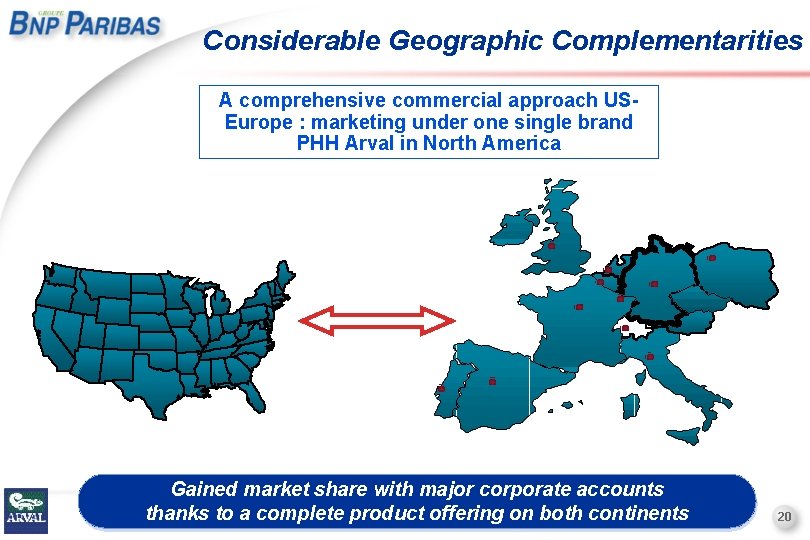 GROUPE
BNP PARIBAS

Considerable Geographic Complementarities

A comprehensive commercial approach US-Europe : marketing under one single brand PHH Arval in North America

Gained market share with major corporate accounts thanks to a complete product offering on both continents

ARVAL

20